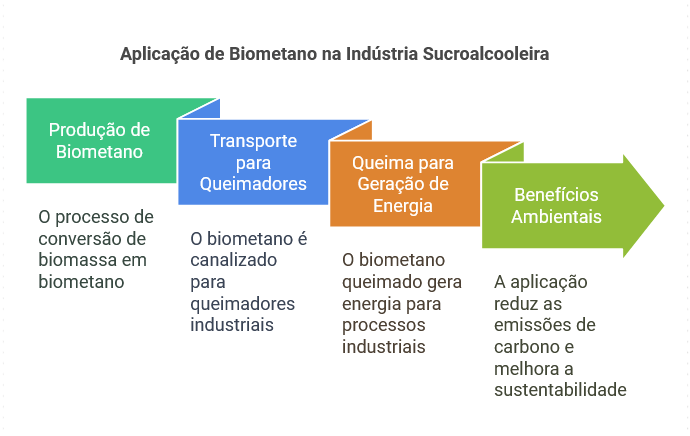 Aplicação de Biometano na Indústria Sucroalcooleira

Produção de Biometano

O processo de conversão de biomassa em biometano

Transporte para Queimadores

O biometano é canalizado para queimadores industriais

Queima para Geração de Energia

O biometano queimado gera energia para processos industriais

Benefícios Ambientais

A aplicação reduz as emissões de carbono e melhora a sustentabilidade